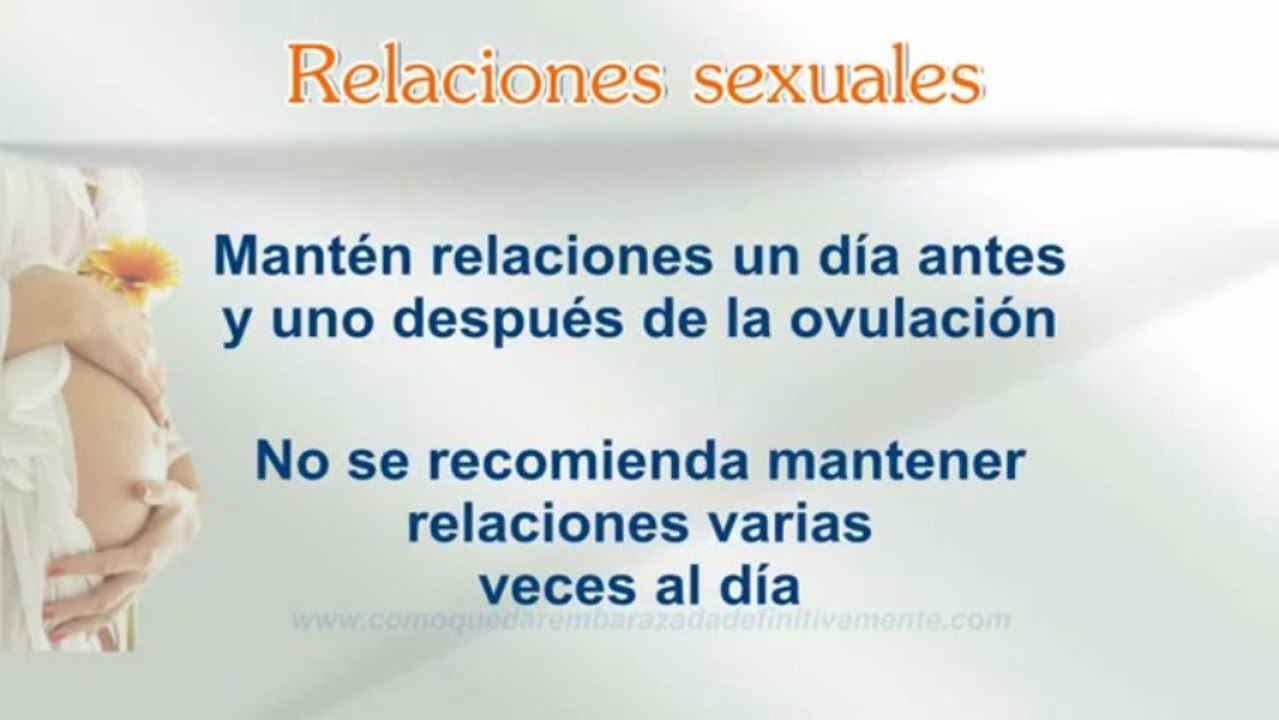 Relaciones sexuales

Mantén relaciones un día antes y uno después de la ovulación

No se recomienda mantener relaciones varias veces al día

www.comoquedarembarazadadefinitivamente.com